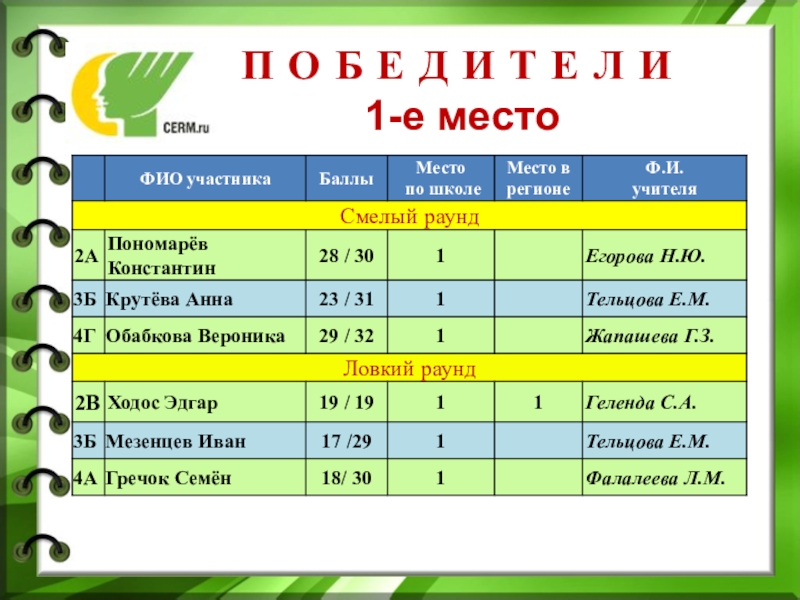 CERM.ru

П О Б Е Д И Т Е Л И
1-е место

| | ФИО участника | Баллы | Место по школе | Место в регионе | Ф.И. учителя |
|---|---|---|---|---|---|
| Смелый раунд | | | | | |
| 2А | Пономарёв Константин | 28 / 30 | 1 | | Егорова Н.Ю. |
| 3Б | Крутёва Анна | 23 / 31 | 1 | | Тельцова Е.М. |
| 4Г | Обабкова Вероника | 29 / 32 | 1 | | Жапашева Г.З. |
| Ловкий раунд | | | | | |
| 2В | Ходос Эдгар | 19 / 19 | 1 | 1 | Геленда С.А. |
| 3Б | Мезенцев Иван | 17 /29 | 1 | | Тельцова Е.М. |
| 4А | Гречок Семён | 18/ 30 | 1 | | Фалалеева Л.М. |